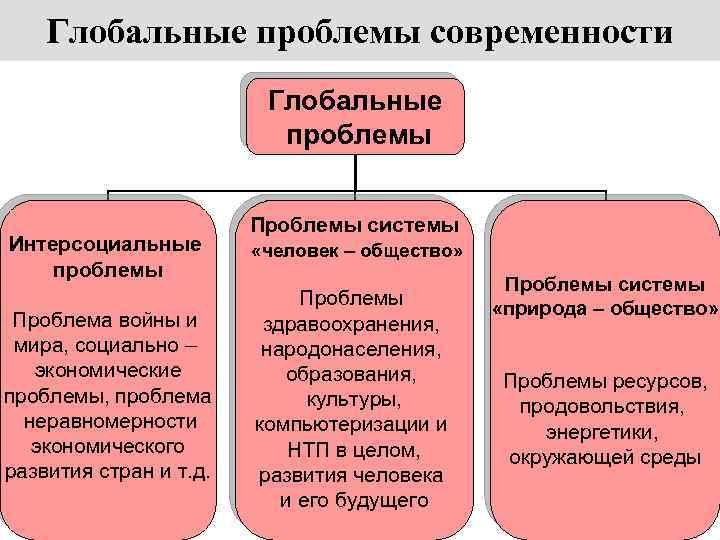 Глобальные проблемы современности

Глобальные проблемы

Интерсоциальные проблемы

Проблема войны и мира, социально – экономические проблемы, проблема неравномерности экономического развития стран и т.д.

Проблемы системы «человек – общество»

Проблемы здравоохранения, народонаселения, образования, культуры, компьютеризации и НТП в целом, развития человека и его будущего

Проблемы системы «природа – общество»

Проблемы ресурсов, продовольствия, энергетики, окружающей среды